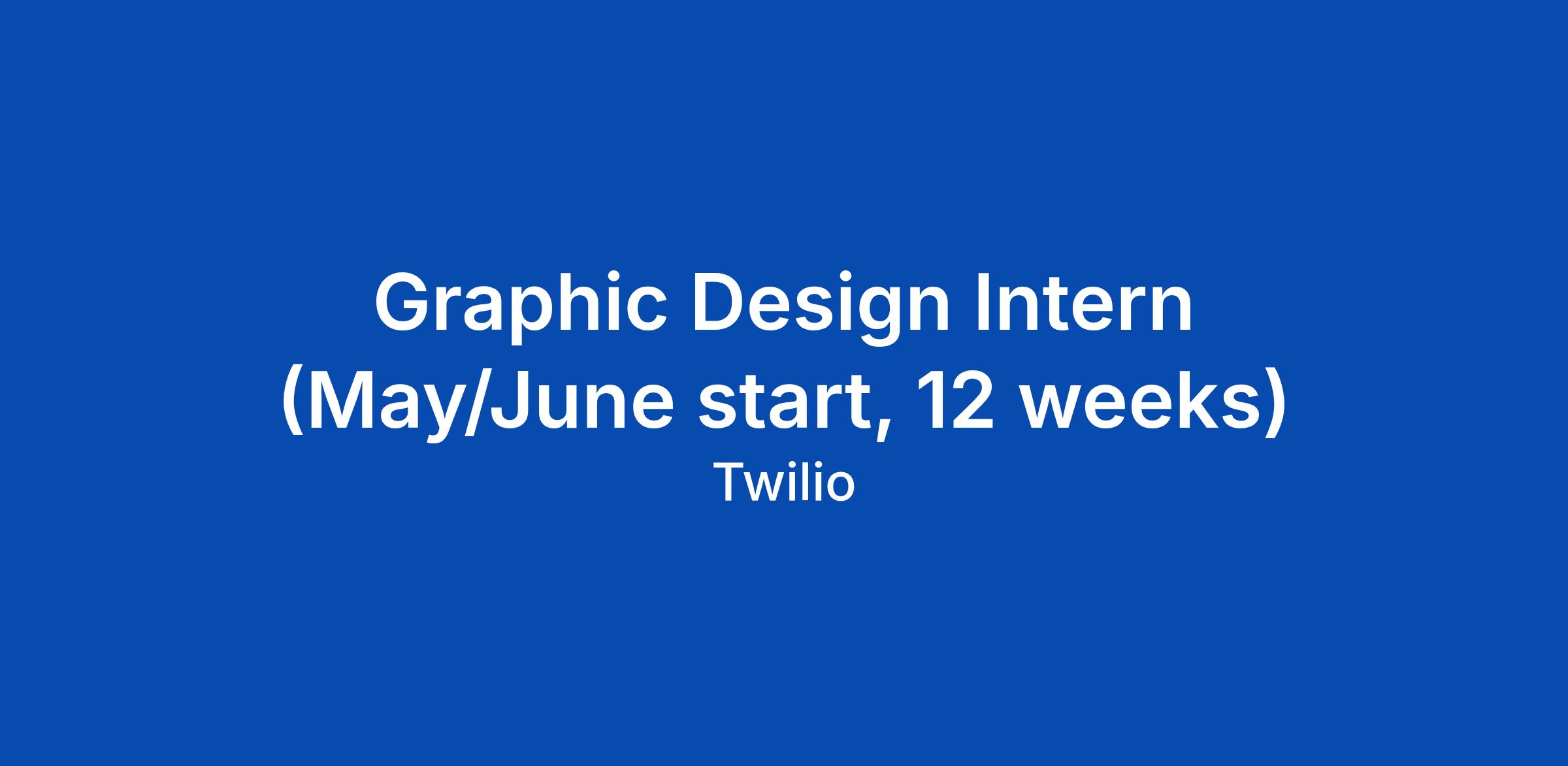 Graphic Design Intern (May/June start, 12 weeks)

Twilio